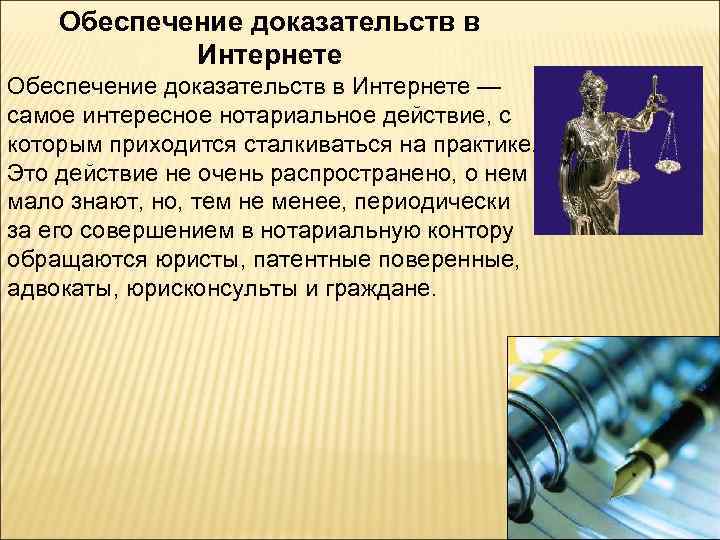 Обеспечение доказательств в Интернете

Обеспечение доказательств в Интернете — самое интересное нотариальное действие, с которым приходится сталкиваться на практике. Это действие не очень распространено, о нем мало знают, но, тем не менее, периодически за его совершением в нотариальную контору обращаются юристы, патентные поверенные, адвокаты, юрисконсульты и граждане.